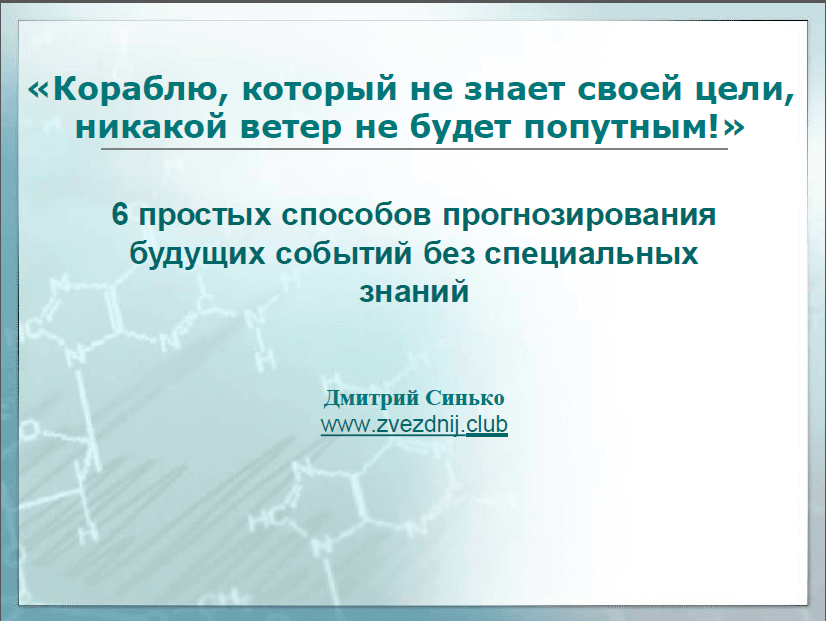 «Кораблю, который не знает своей цели, никакой ветер не будет попутным!»

6 простых способов прогнозирования будущих событий без специальных знаний

Дмитрий Синько
www.zvezdnij.club